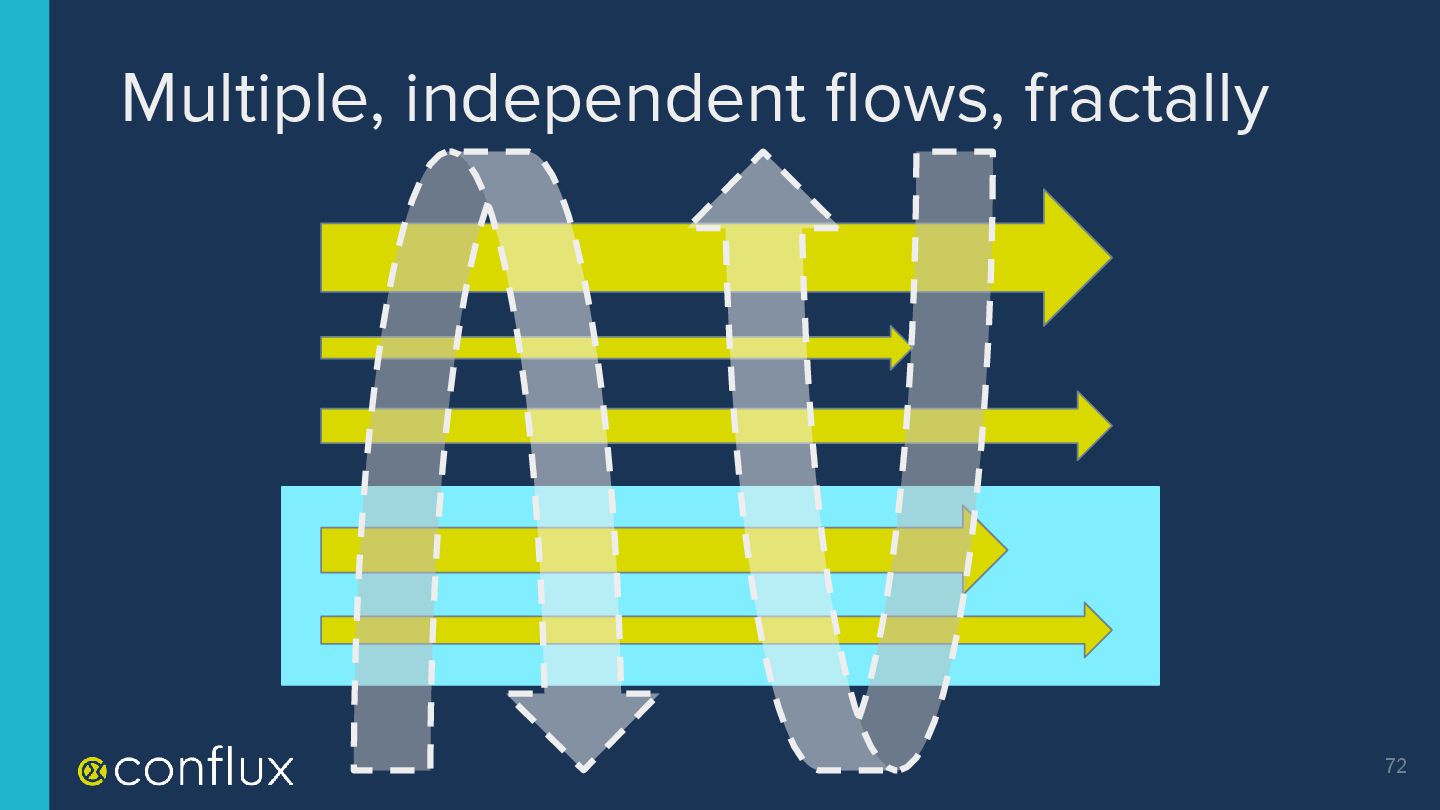 Multiple, independent flows, fractally

conflux

72